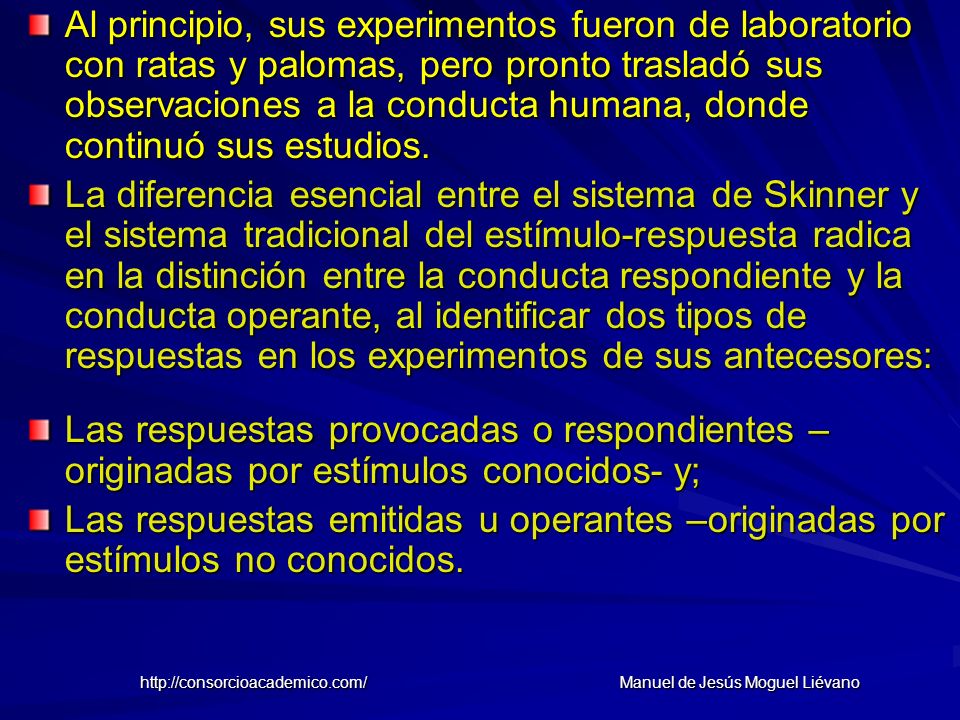 Al principio, sus experimentos fueron de laboratorio con ratas y palomas, pero pronto trasladó sus observaciones a la conducta humana, donde continuó sus estudios.

La diferencia esencial entre el sistema de Skinner y el sistema tradicional del estímulo-respuesta radica en la distinción entre la conducta respondiente y la conducta operante, al identificar dos tipos de respuestas en los experimentos de sus antecesores:

Las respuestas provocadas o respondientes –originadas por estímulos conocidos- y;

Las respuestas emitidas u operantes –originadas por estímulos no conocidos.

http://consorcioacademico.com/

Manuel de Jesús Moguel Liévano